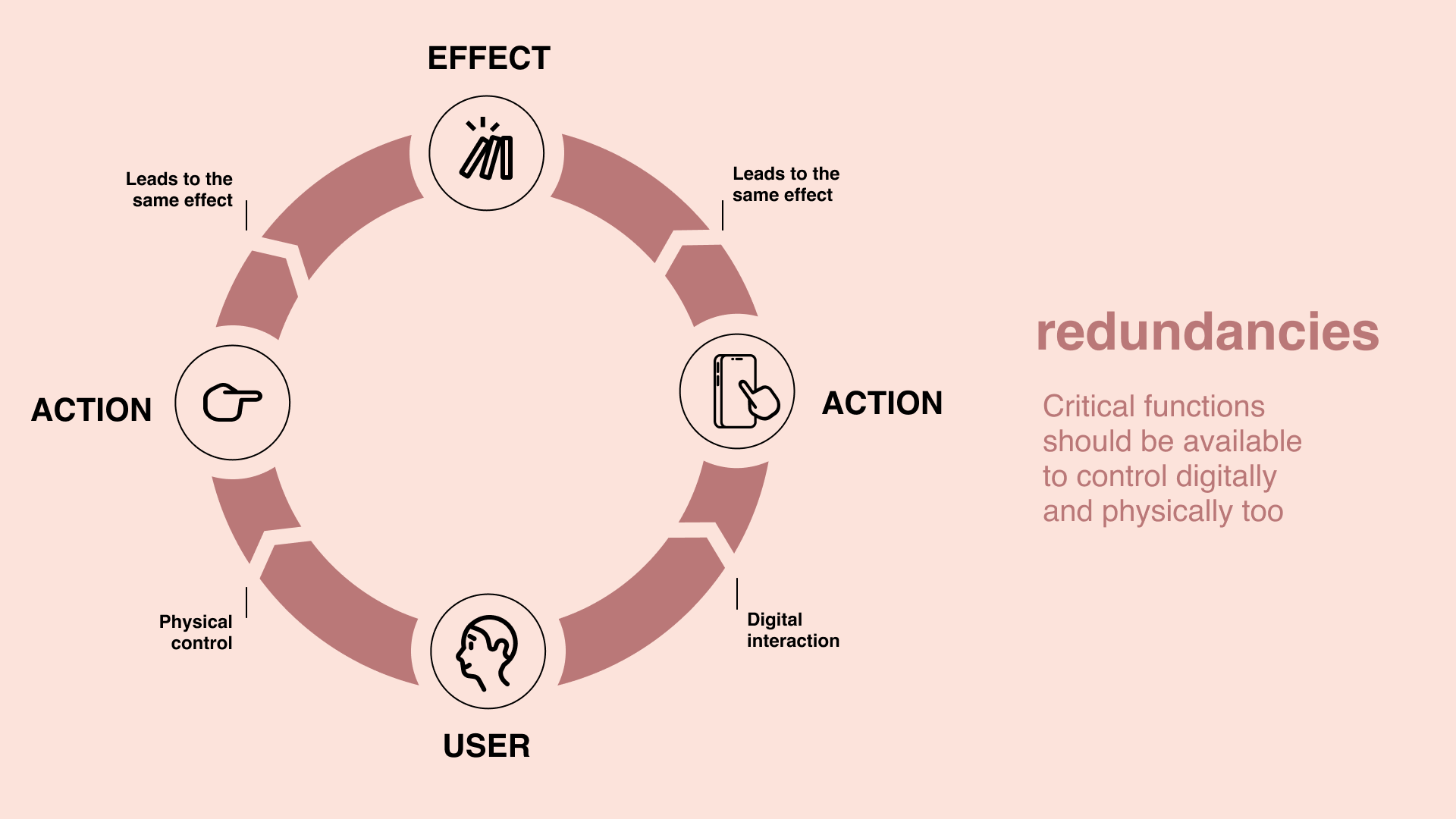 EFFECT

Leads to the same effect

Leads to the same effect

ACTION

ACTION

Physical control

Digital interaction

USER

redundancies

Critical functions should be available to control digitally and physically too